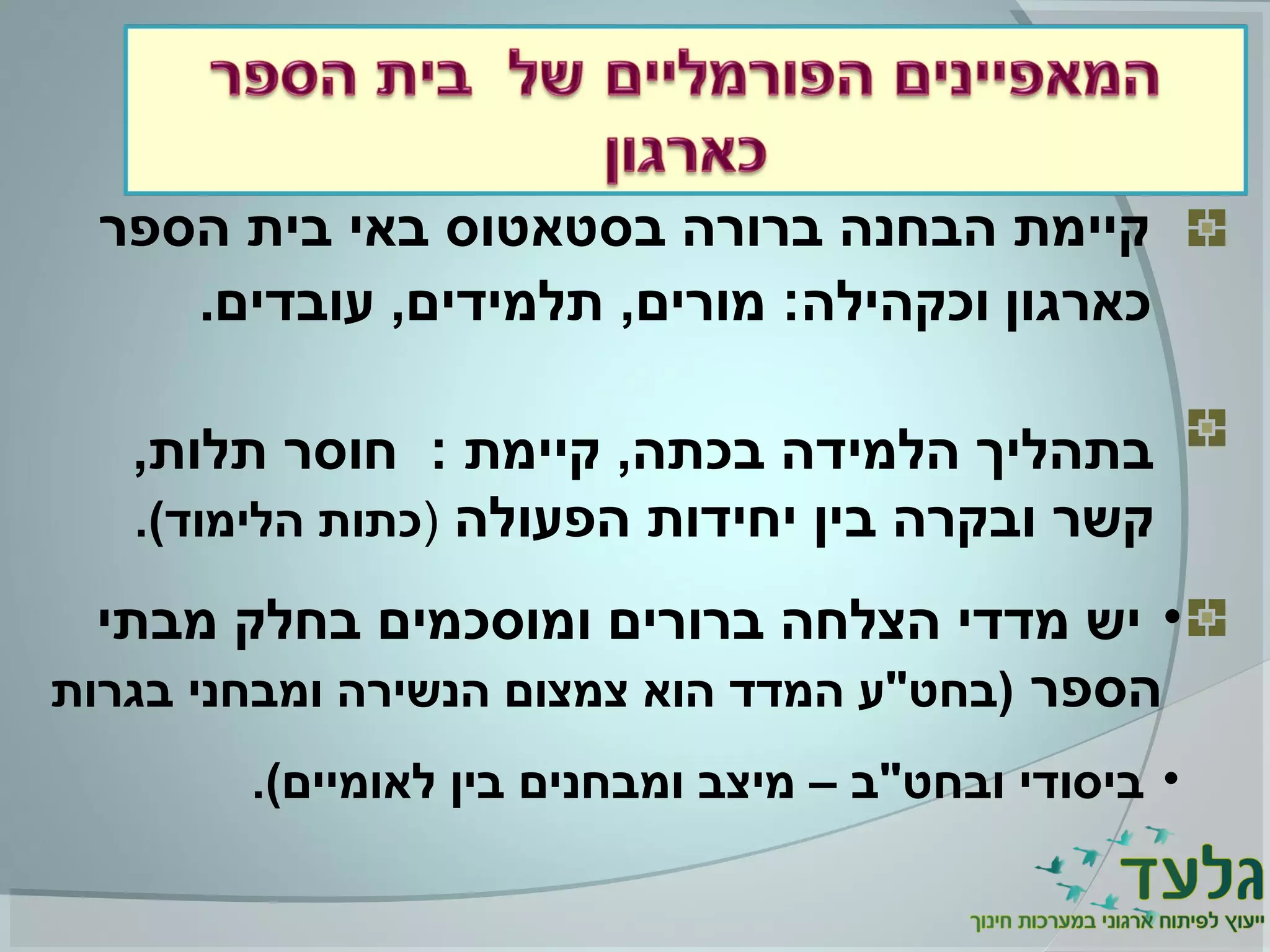 המאפיינים הפורמליים של בית הספר כארגון

קיימת הבחנה ברורה בסטאטוס באי בית הספר כארגון וכקהילה: מורים, תלמידים, עובדים.

בתהליך הלמידה בכתה, קיימת : חוסר תלות, קשר ובקרה בין יחידות הפעולה (כתות הלימוד).

• יש מדדי הצלחה ברורים ומוסכמים בחלק מבתי הספר (בחט"ע המדד הוא צמצום הנשירה ומבחני בגרות

• ביסודי ובחט"ב – מיצב ומבחנים בין לאומיים).

גלעד
ייעוץ לפיתוח ארגוני במערכות חינוך